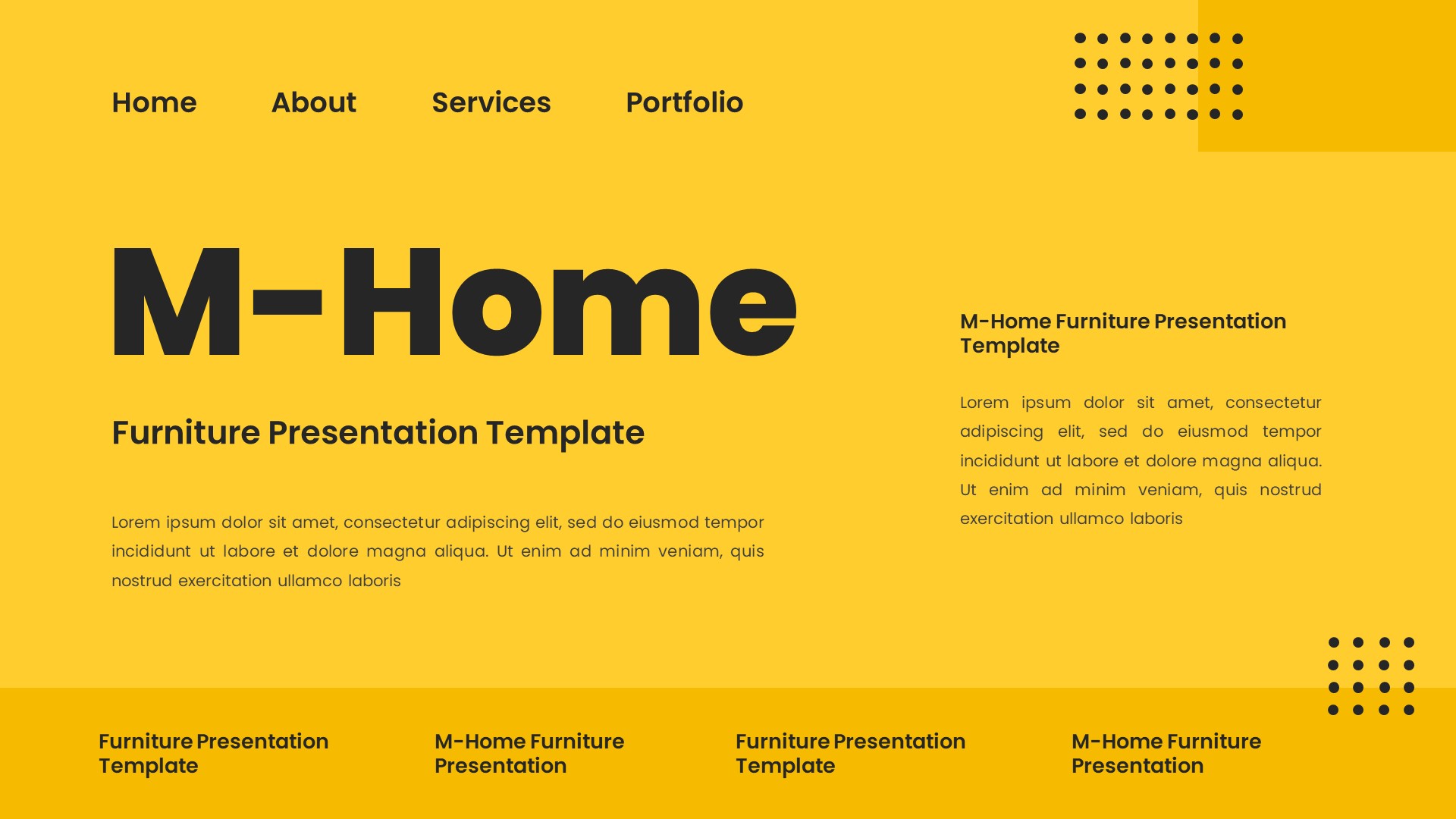 Home About Services Portfolio

M-Home

Furniture Presentation Template

Lorem ipsum dolor sit amet, consectetur adipiscing elit, sed do eiusmod tempor incididunt ut labore et dolore magna aliqua. Ut enim ad minim veniam, quis nostrud exercitation ullamco laboris

M-Home Furniture Presentation Template

Lorem ipsum dolor sit amet, consectetur adipiscing elit, sed do eiusmod tempor incididunt ut labore et dolore magna aliqua. Ut enim ad minim veniam, quis nostrud exercitation ullamco laboris

Furniture Presentation Template

M-Home Furniture Presentation

Furniture Presentation Template

M-Home Furniture Presentation